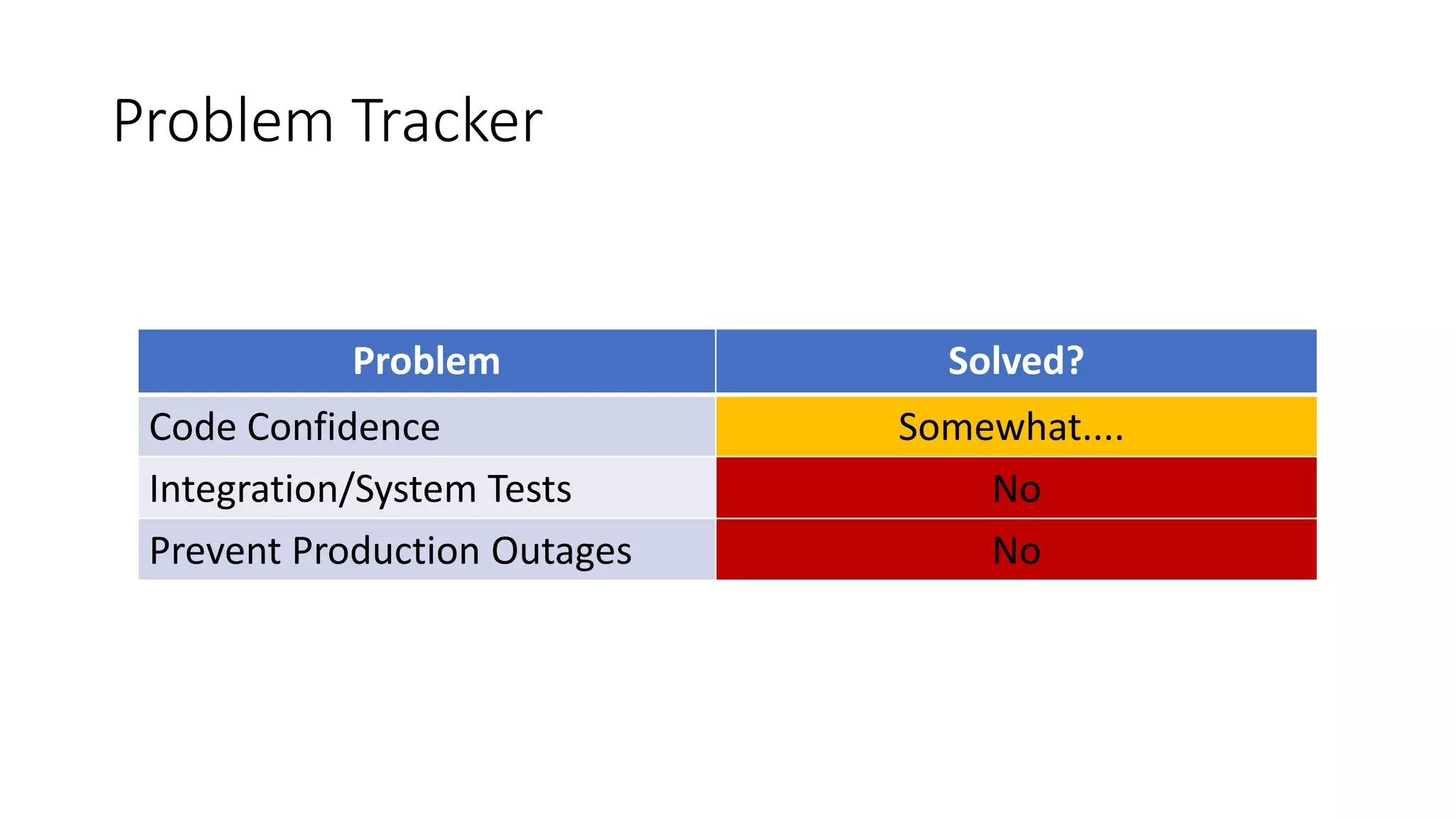 Problem Tracker

| Problem | Solved? |
|---|---|
| Code Confidence | Somewhat.... |
| Integration/System Tests | No |
| Prevent Production Outages | No |